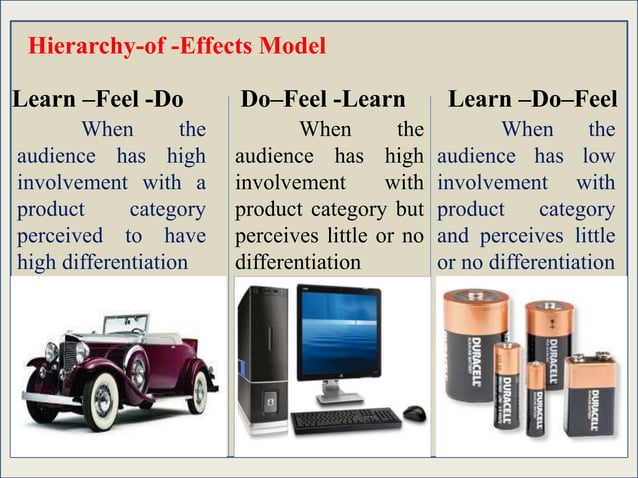 Hierarchy-of -Effects Model

Learn –Feel -Do

When the audience has high involvement with a product category perceived to have high differentiation

Do–Feel -Learn

When the audience has high involvement with product category but perceives little or no differentiation

Learn –Do–Feel

When the audience has low involvement with product category and perceives little or no differentiation

DURACELL

DURACELL

DURACELL

DURACELL

DURACELL